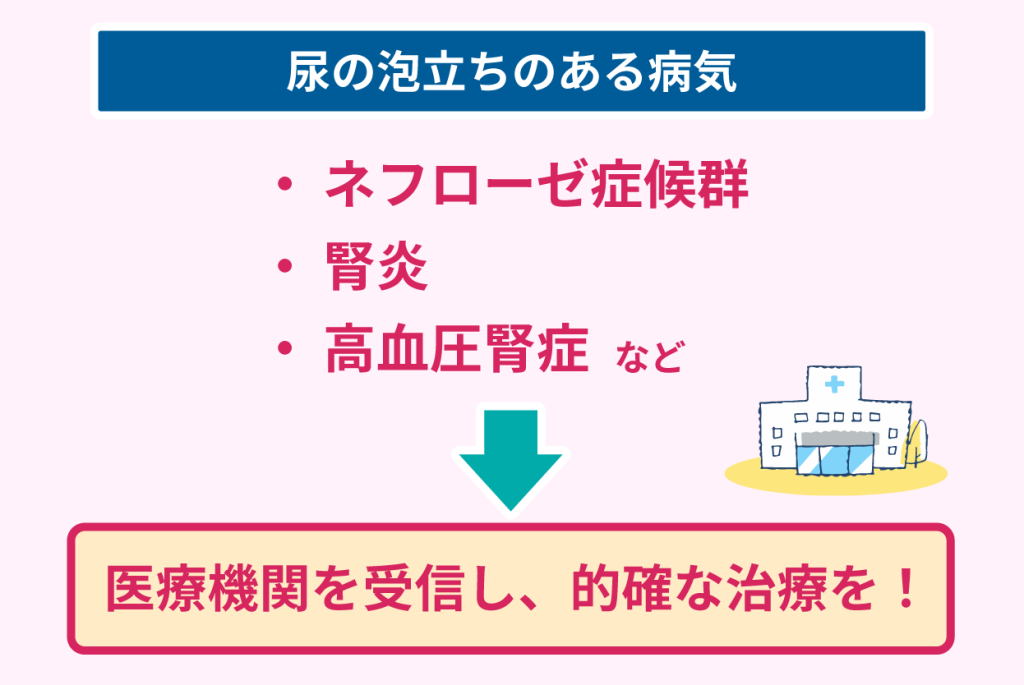 尿の泡立ちのある病気

・ネフローゼ症候群
・腎炎
・高血圧腎症 など

医療機関を受信し、的確な治療を！